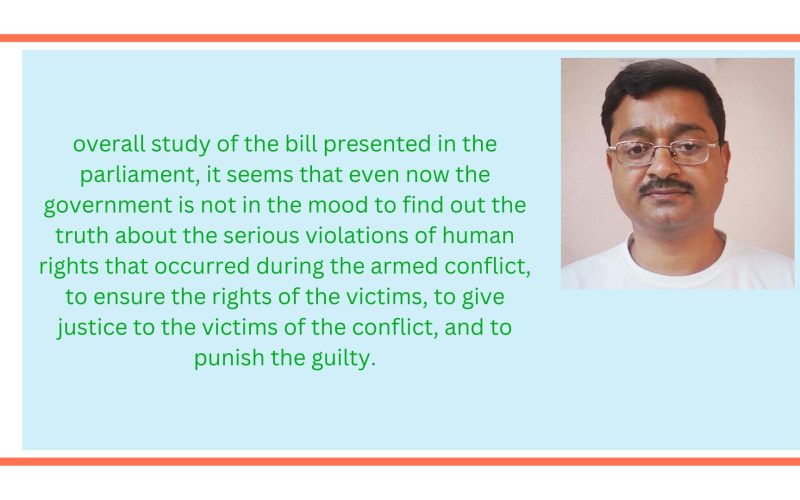 overall study of the bill presented in the parliament, it seems that even now the government is not in the mood to find out the truth about the serious violations of human rights that occurred during the armed conflict, to ensure the rights of the victims, to give justice to the victims of the conflict, and to punish the guilty.